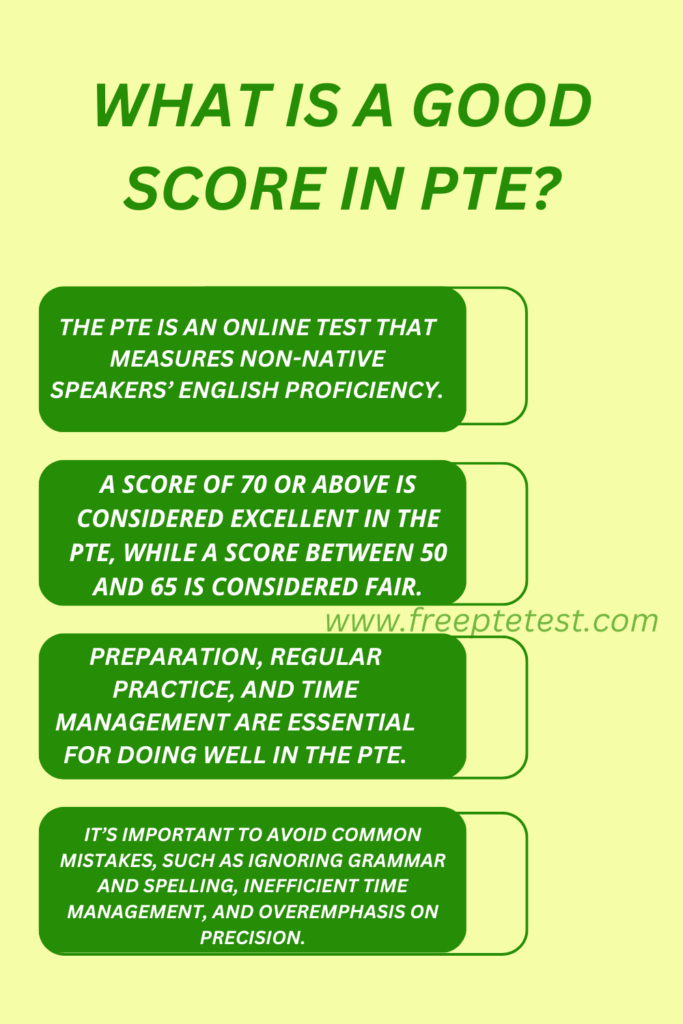 WHAT IS A GOOD SCORE IN PTE?

THE PTE IS AN ONLINE TEST THAT MEASURES NON-NATIVE SPEAKERS' ENGLISH PROFICIENCY.

A SCORE OF 70 OR ABOVE IS CONSIDERED EXCELLENT IN THE PTE, WHILE A SCORE BETWEEN 50 AND 65 IS CONSIDERED FAIR.

www.freeptetest.com

PREPARATION, REGULAR PRACTICE, AND TIME MANAGEMENT ARE ESSENTIAL FOR DOING WELL IN THE PTE.

IT'S IMPORTANT TO AVOID COMMON MISTAKES, SUCH AS IGNORING GRAMMAR AND SPELLING, INEFFICIENT TIME MANAGEMENT, AND OVEREMPHASIS ON PRECISION.